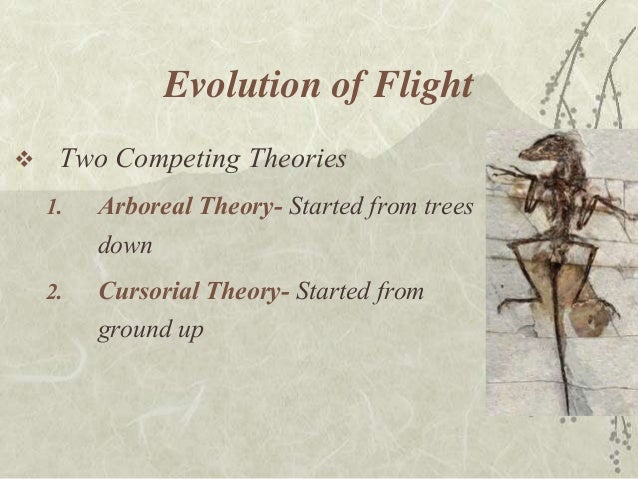 Evolution of Flight

❖ Two Competing Theories

1. Arboreal Theory- Started from trees down

2. Cursorial Theory- Started from ground up